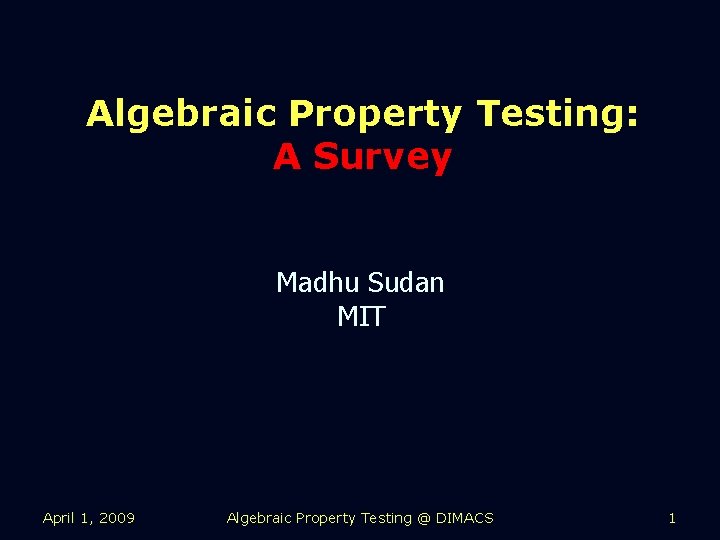 Algebraic Property Testing:
A Survey

Madhu Sudan
MIT

April 1, 2009

Algebraic Property Testing @ DIMACS

1